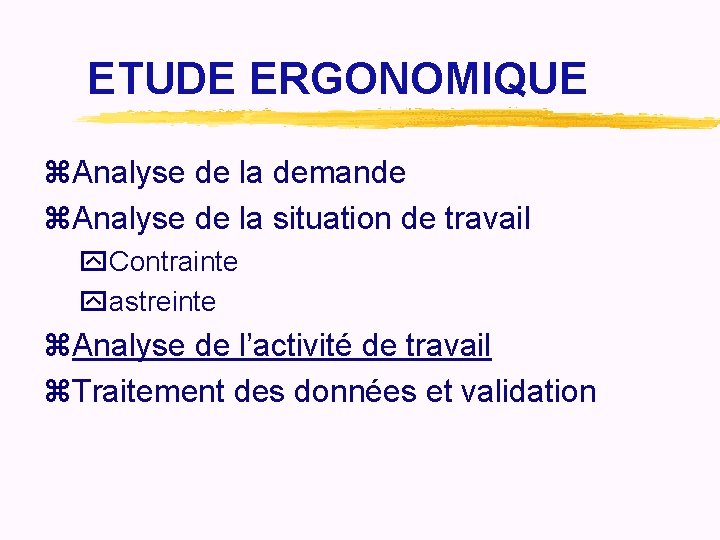 ETUDE ERGONOMIQUE

⌘Analyse de la demande
⌘Analyse de la situation de travail
Contrainte
astreinte
⌘Analyse de l’activité de travail
⌘Traitement des données et validation